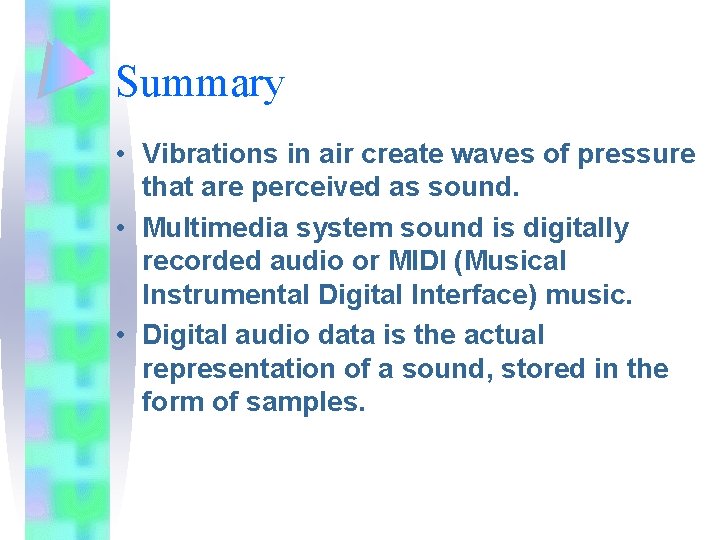 Summary

• Vibrations in air create waves of pressure that are perceived as sound.

• Multimedia system sound is digitally recorded audio or MIDI (Musical Instrumental Digital Interface) music.

• Digital audio data is the actual representation of a sound, stored in the form of samples.